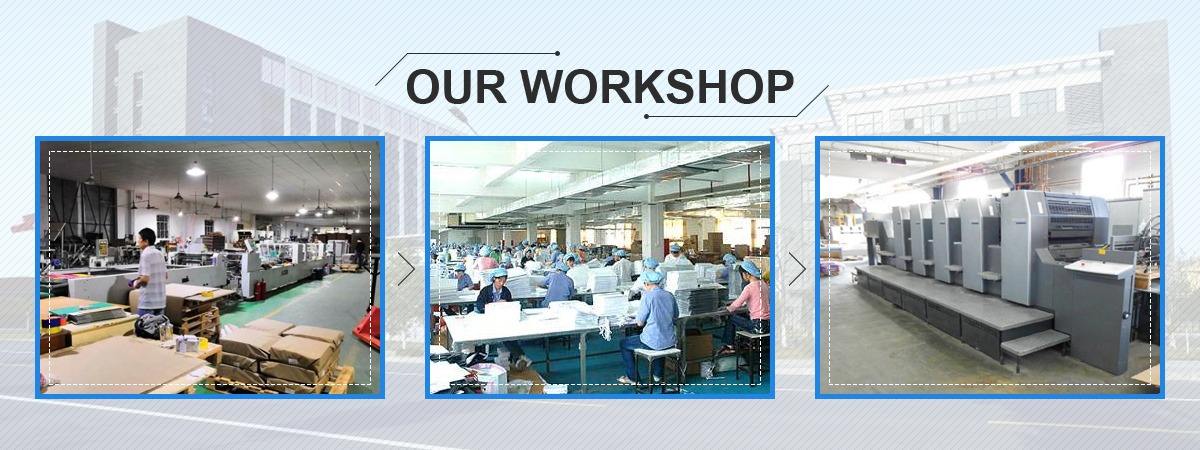 OUR WORKSHOP